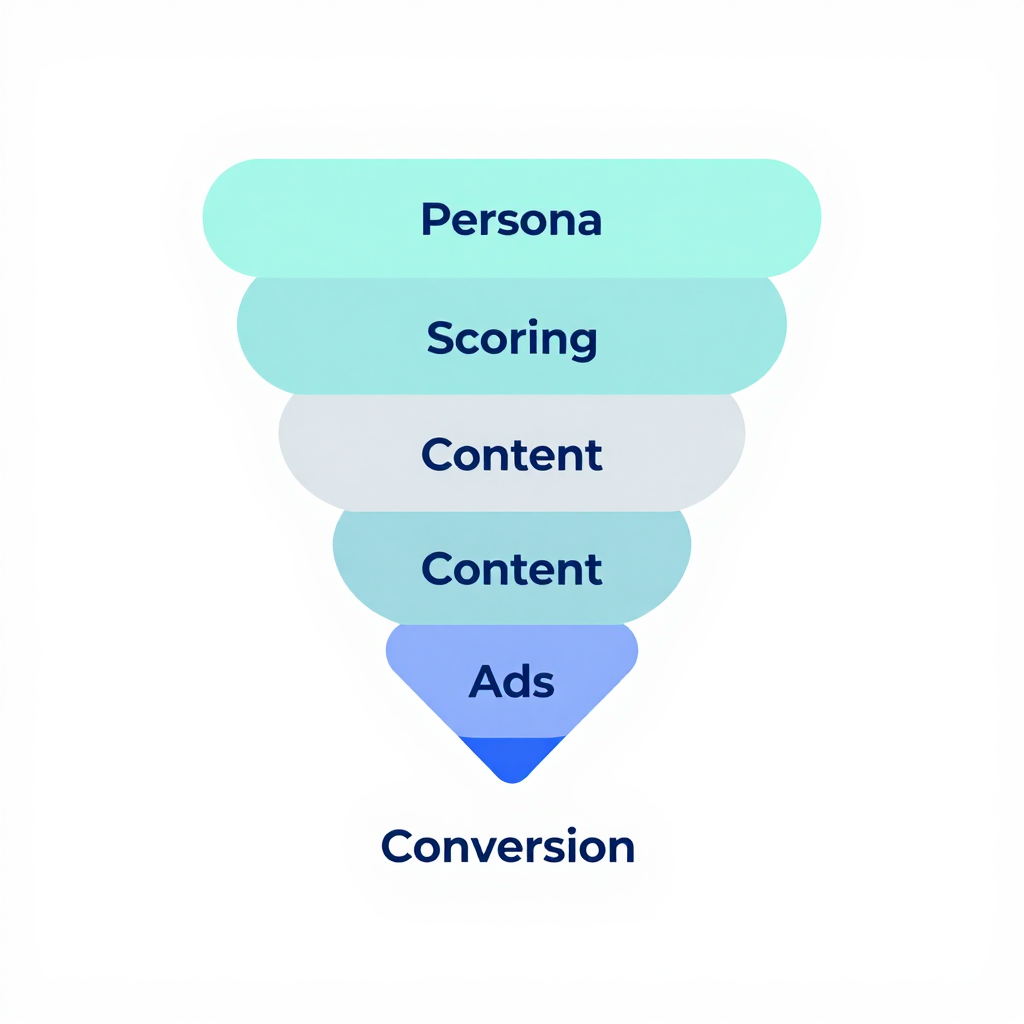 Persona

Scoring

Content

Content

Ads

Conversion